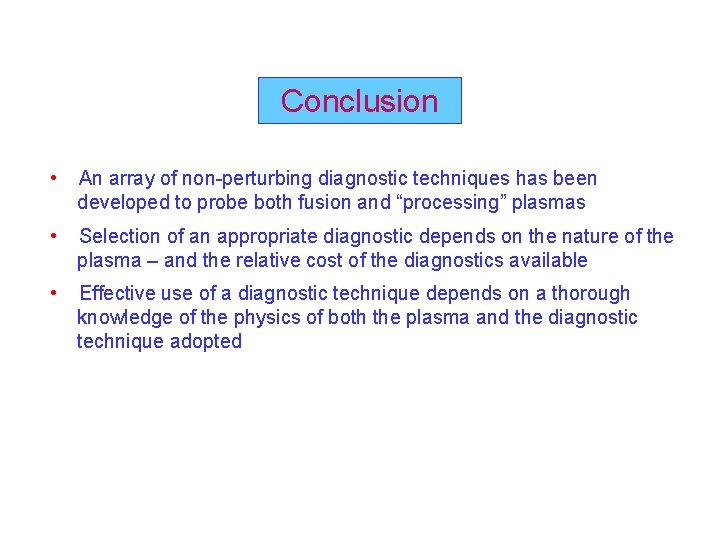 Conclusion

• An array of non-perturbing diagnostic techniques has been developed to probe both fusion and “processing” plasmas

• Selection of an appropriate diagnostic depends on the nature of the plasma – and the relative cost of the diagnostics available

• Effective use of a diagnostic technique depends on a thorough knowledge of the physics of both the plasma and the diagnostic technique adopted